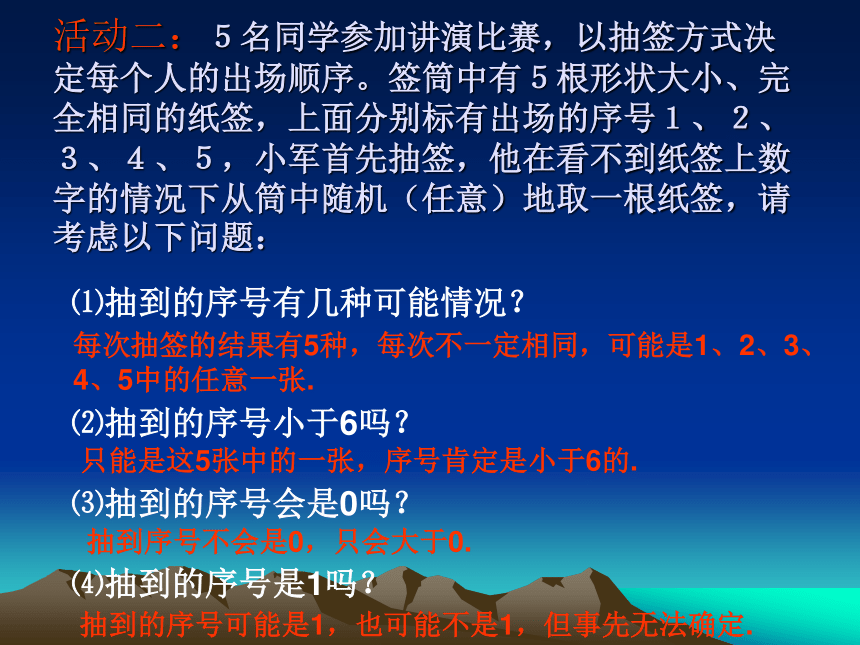 活动二： 5名同学参加讲演比赛，以抽签方式决定每个人的出场顺序。签筒中有5根形状大小、完全相同的纸签，上面分别标有出场的序号1、2、3、4、5，小军首先抽签，他在看不到纸签上数字的情况下从筒中随机（任意）地取一根纸签，请考虑以下问题：

⑴抽到的序号有几种可能情况？
每次抽签的结果有5种，每次不一定相同，可能是1、2、3、4、5中的任意一张.

⑵抽到的序号小于6吗？
只能是这5张中的一张，序号肯定是小于6的.

⑶抽到的序号会是0吗？
抽到序号不会是0，只会大于0.

⑷抽到的序号是1吗？
抽到的序号可能是1，也可能不是1，但事先无法确定.